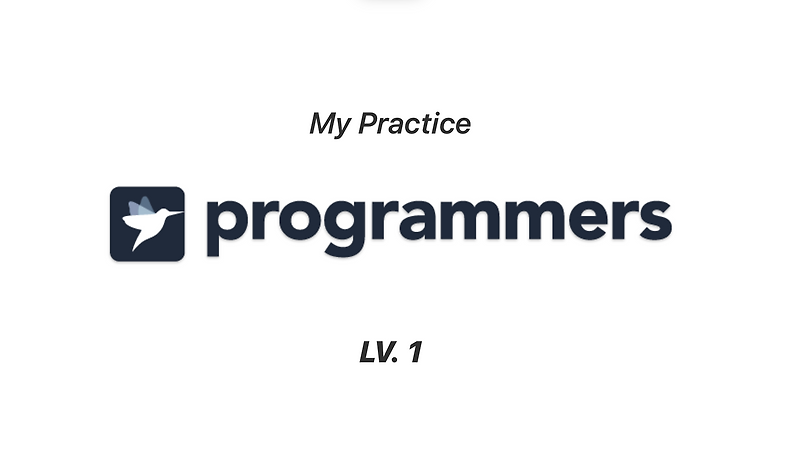 My Practice

programmers

LV. 1